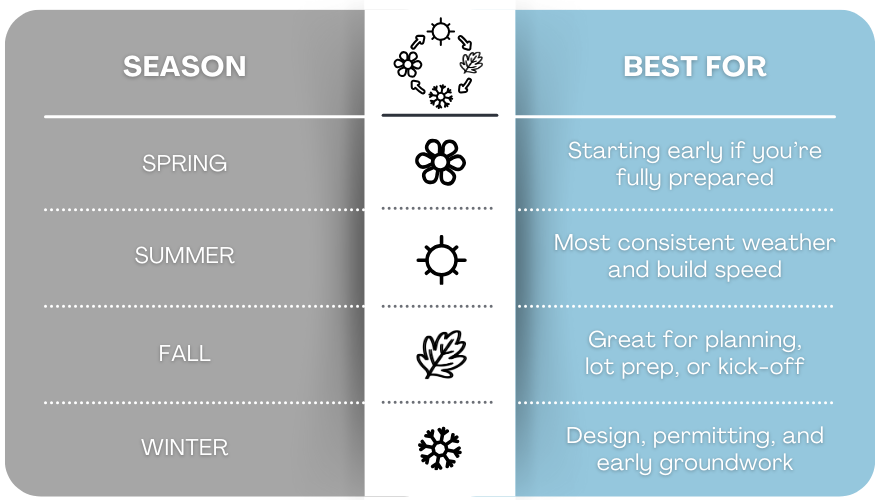 | SEASON | BEST FOR |
|---|---|
| SPRING | Starting early if you're fully prepared |
| SUMMER | Most consistent weather and build speed |
| FALL | Great for planning, lot prep, or kick-off |
| WINTER | Design, permitting, and early groundwork |